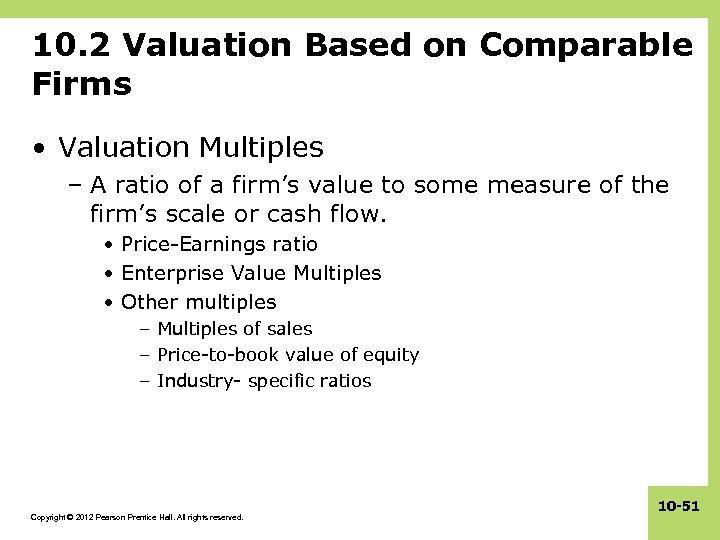 10.2 Valuation Based on Comparable Firms

• Valuation Multiples
 – A ratio of a firm's value to some measure of the firm's scale or cash flow.
  • Price-Earnings ratio
  • Enterprise Value Multiples
  • Other multiples
   – Multiples of sales
   – Price-to-book value of equity
   – Industry- specific ratios

Copyright © 2012 Pearson Prentice Hall. All rights reserved.

10-51